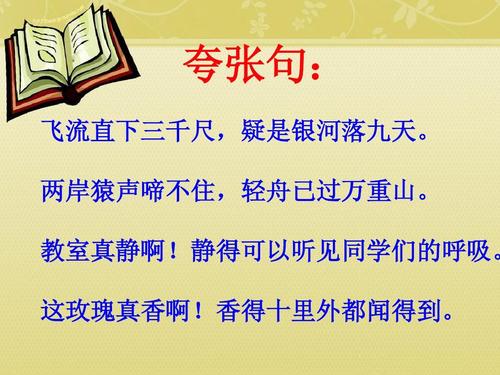 夸张句：

飞流直下三千尺，疑是银河落九天。

两岸猿声啼不住，轻舟已过万重山。

教室真静啊！静得可以听见同学们的呼吸。

这玫瑰真香啊！香得十里外都闻得到。